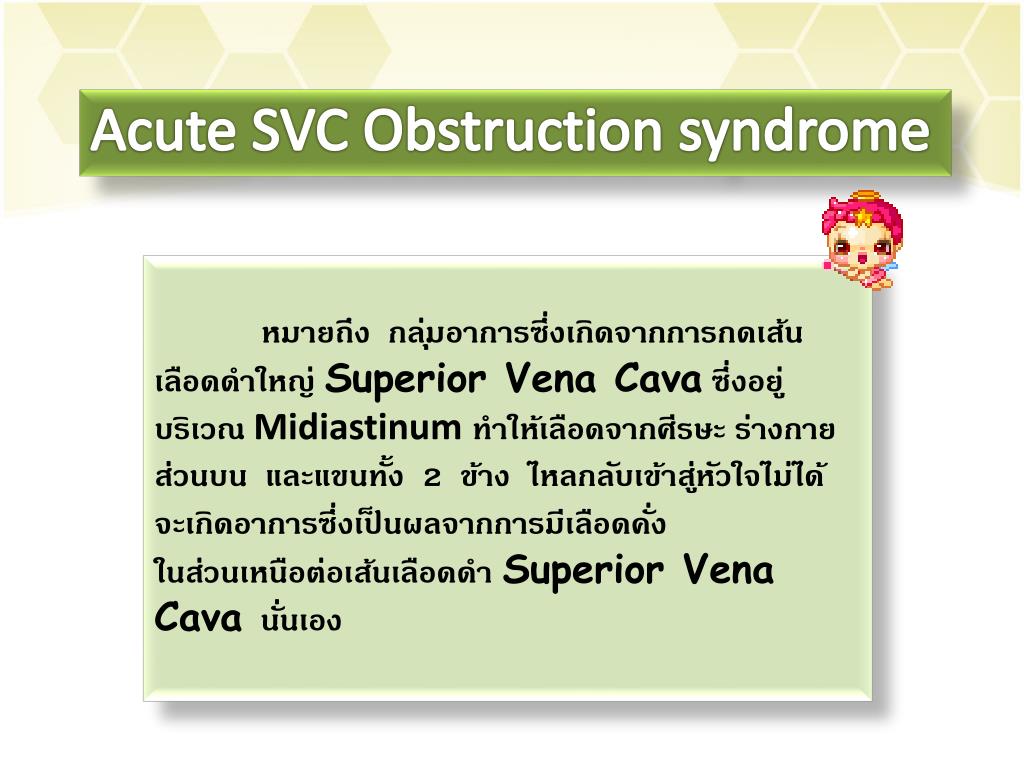 Acute SVC Obstruction syndrome

หมายถึง กลุ่มอาการซึ่งเกิดจากการกดเส้นเลือดดำใหญ่ Superior Vena Cava ซึ่งอยู่บริเวณ Midiastinum ทำให้เลือดจากศีรษะ ร่างกายส่วนบน และแขนทั้ง 2 ข้าง ไหลกลับเข้าสู่หัวใจไม่ได้ จะเกิดอาการซึ่งเป็นผลจากการมีเลือดคั่งในส่วนเหนือต่อเส้นเลือดดำ Superior Vena Cava นั่นเอง